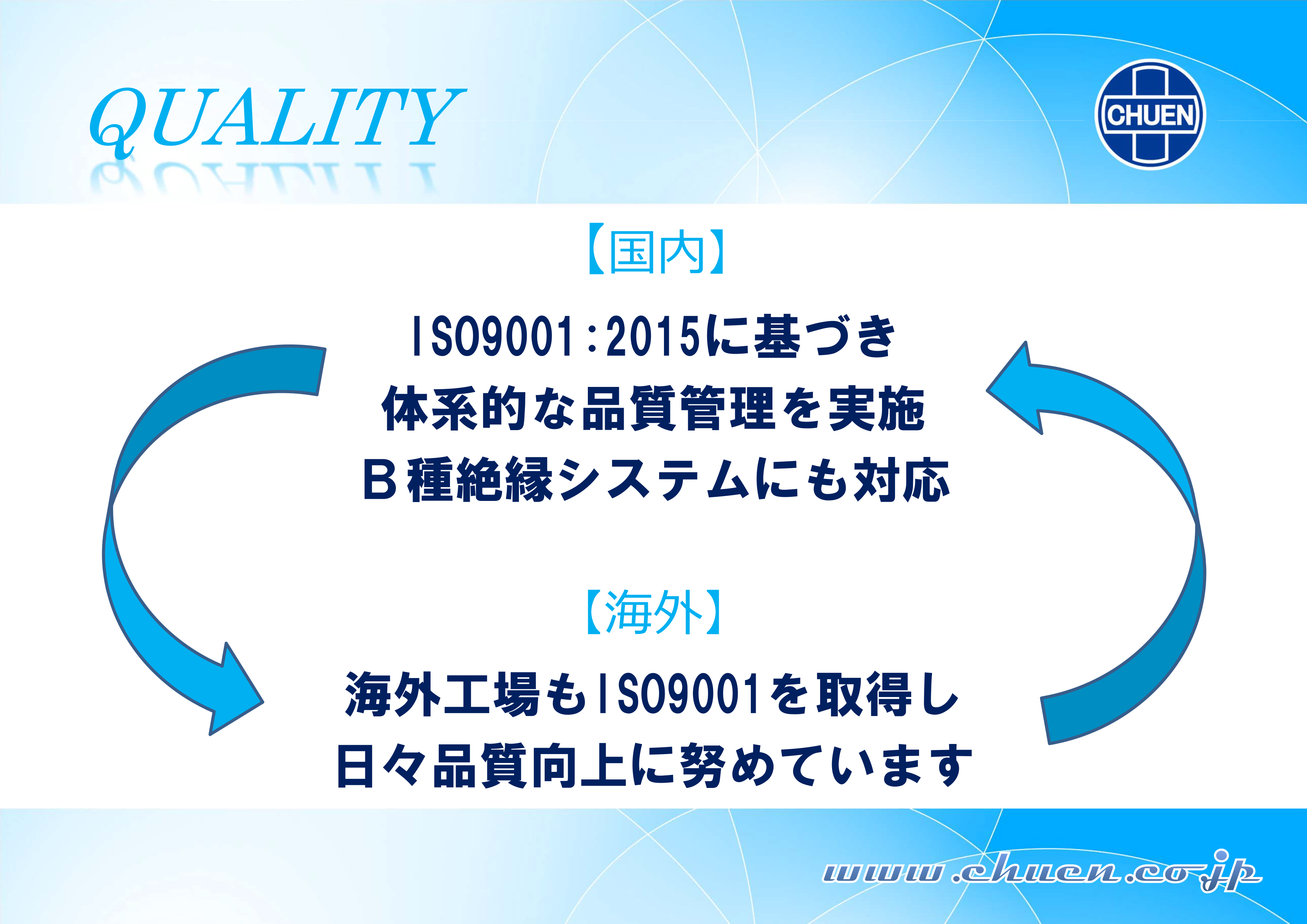 QUALITY

CHUEN

【国内】

ISO9001:2015に基づき
体系的な品質管理を実施
B種絶縁システムにも対応

【海外】

海外工場もISO9001を取得し
日々品質向上に努めています

www.chuen.co.jp